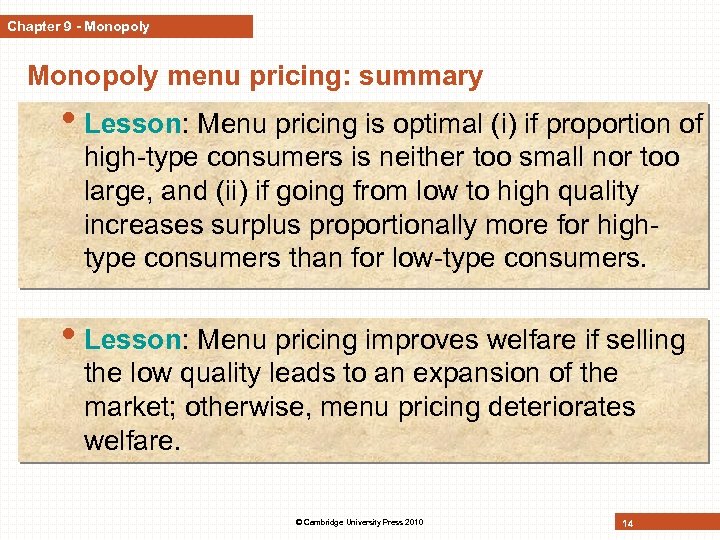 Chapter 9 - Monopoly

Monopoly menu pricing: summary

• Lesson: Menu pricing is optimal (i) if proportion of high-type consumers is neither too small nor too large, and (ii) if going from low to high quality increases surplus proportionally more for high-type consumers than for low-type consumers.

• Lesson: Menu pricing improves welfare if selling the low quality leads to an expansion of the market; otherwise, menu pricing deteriorates welfare.

© Cambridge University Press 2010

14